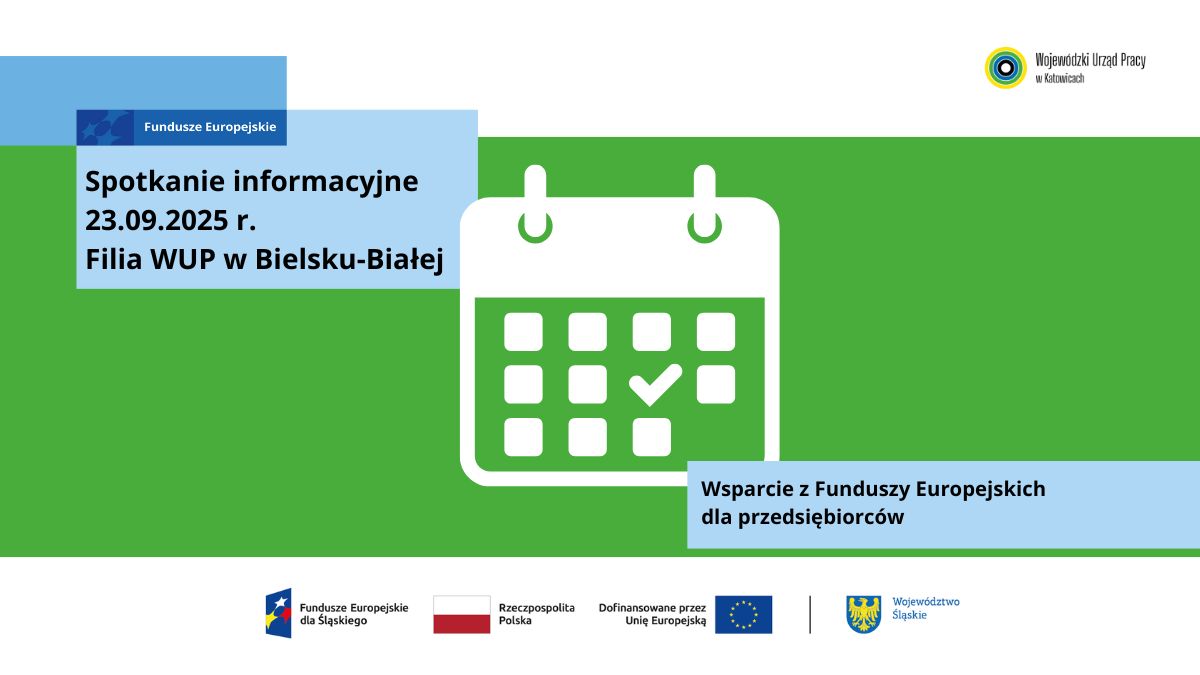 Wojewódzki Urząd Pracy w Katowicach

Fundusze Europejskie

Spotkanie informacyjne
23.09.2025 r.
Filia WUP w Bielsku-Białej

Wsparcie z Funduszy Europejskich dla przedsiębiorców

Fundusze Europejskie dla Śląskiego

Rzeczpospolita Polska

Dofinansowane przez Unię Europejską

Województwo Śląskie